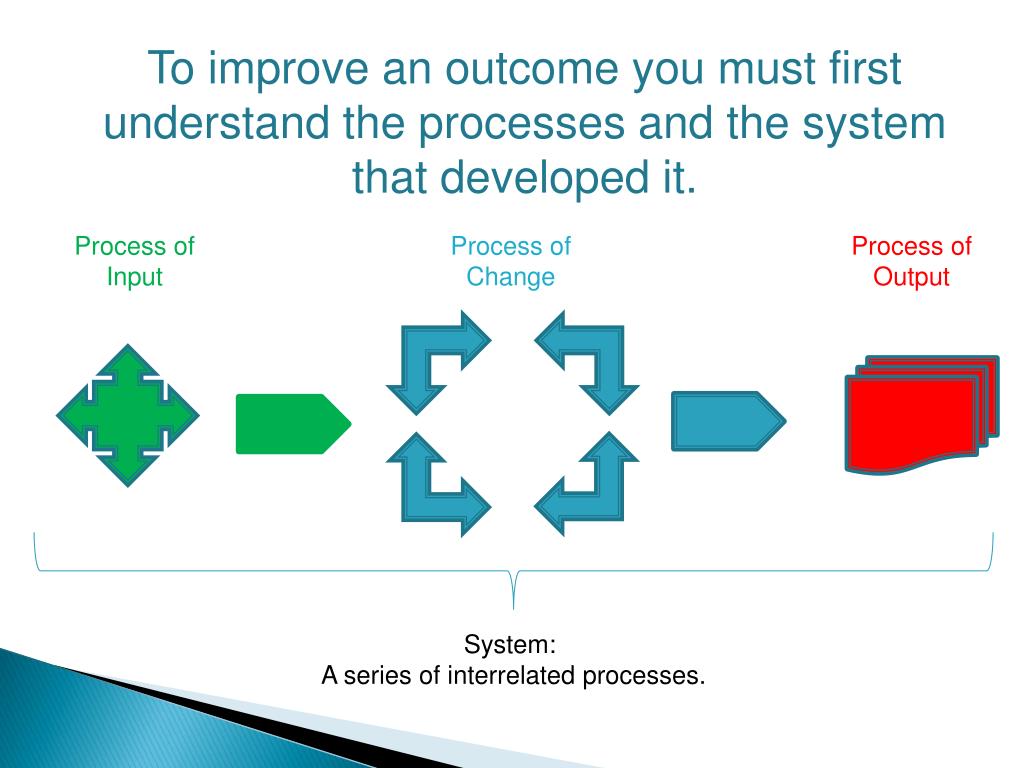 To improve an outcome you must first understand the processes and the system that developed it.

Process of Input

Process of Change

Process of Output

System:
A series of interrelated processes.